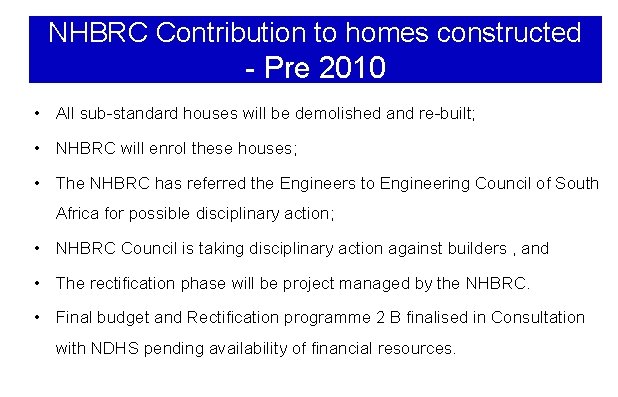 NHBRC Contribution to homes constructed - Pre 2010

• All sub-standard houses will be demolished and re-built;

• NHBRC will enrol these houses;

• The NHBRC has referred the Engineers to Engineering Council of South Africa for possible disciplinary action;

• NHBRC Council is taking disciplinary action against builders , and

• The rectification phase will be project managed by the NHBRC.

• Final budget and Rectification programme 2 B finalised in Consultation with NDHS pending availability of financial resources.